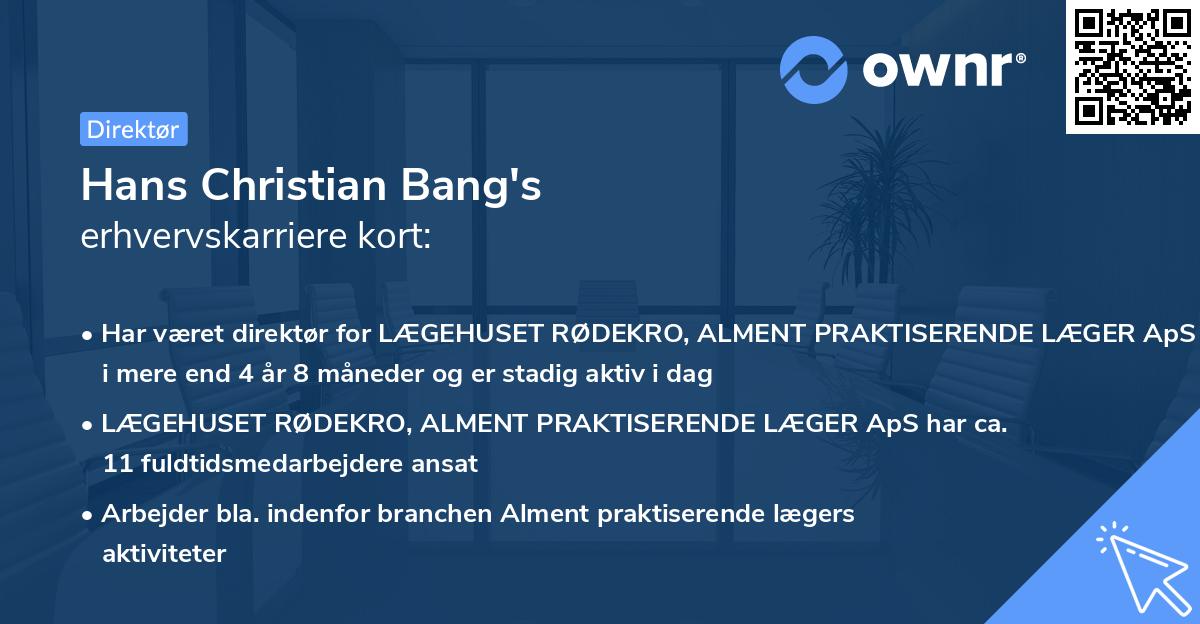 ownr®

Direktør

Hans Christian Bang's
erhvervskarriere kort:

• Har været direktør for LÆGEHUSET RØDEKRO, ALMENT PRAKTISERENDE LÆGER ApS i mere end 4 år 8 måneder og er stadig aktiv i dag

• LÆGEHUSET RØDEKRO, ALMENT PRAKTISERENDE LÆGER ApS har ca. 11 fuldtidsmedarbejdere ansat

• Arbejder bla. indenfor branchen Alment praktiserende lægers aktiviteter